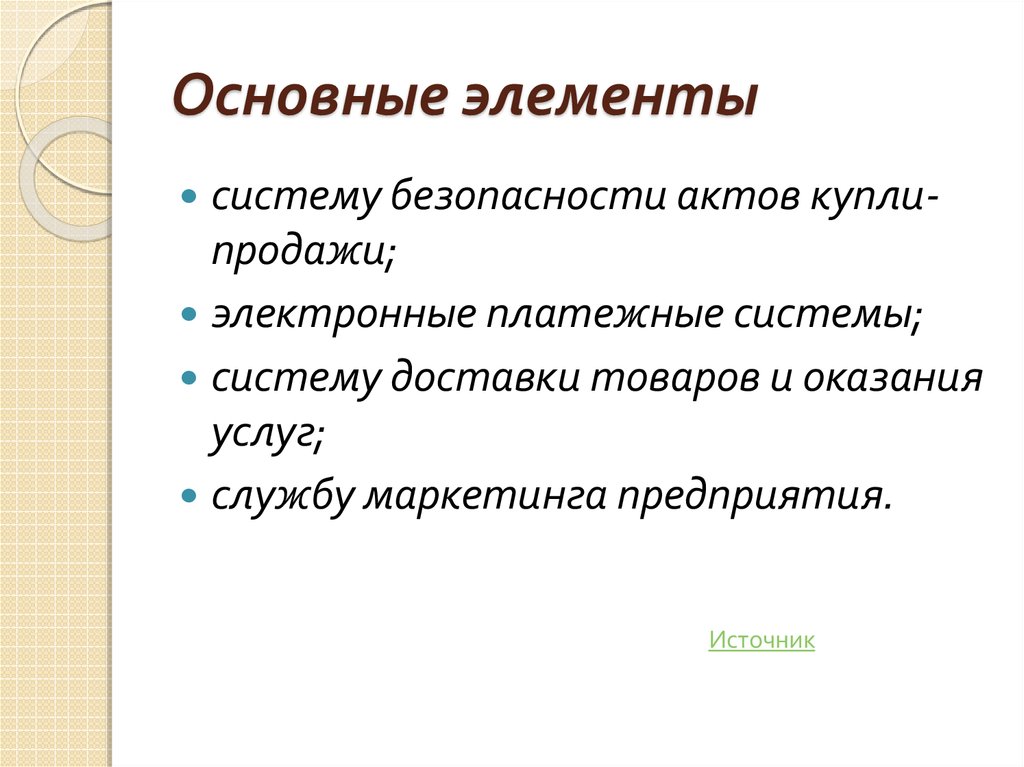 Основные элементы

- систему безопасности актов купли-продажи;
- электронные платежные системы;
- систему доставки товаров и оказания услуг;
- службу маркетинга предприятия.

Источник